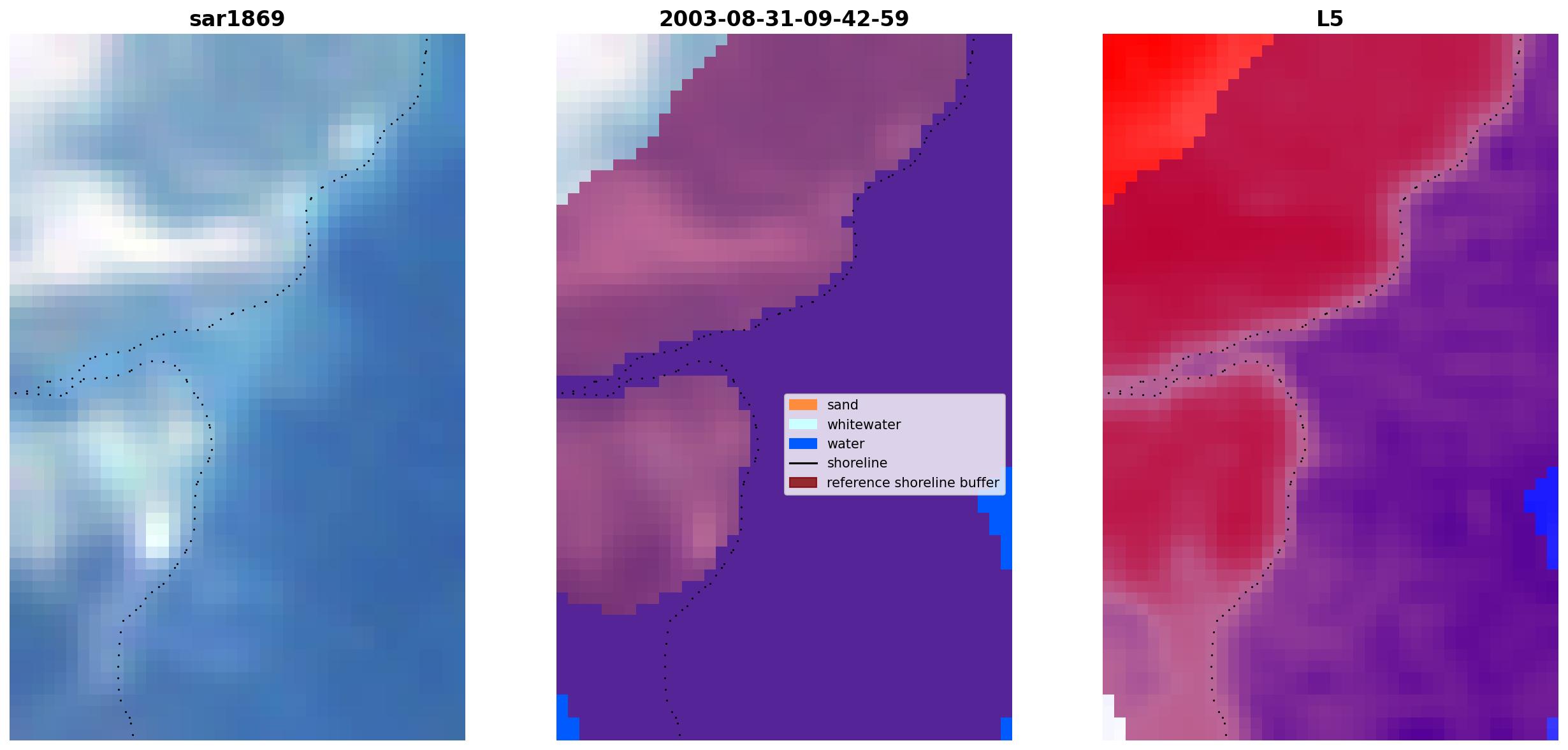 sar1869

2003-08-31-09-42-59

sand
whitewater
water
shoreline
reference shoreline buffer

L5